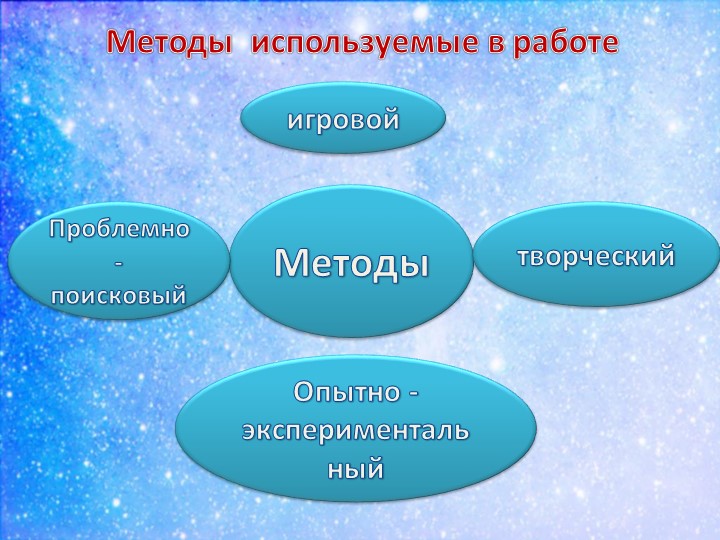 Методы используемые в работе

игровой

Проблемно - поисковый

Методы

творческий

Опытно - экспериментальный